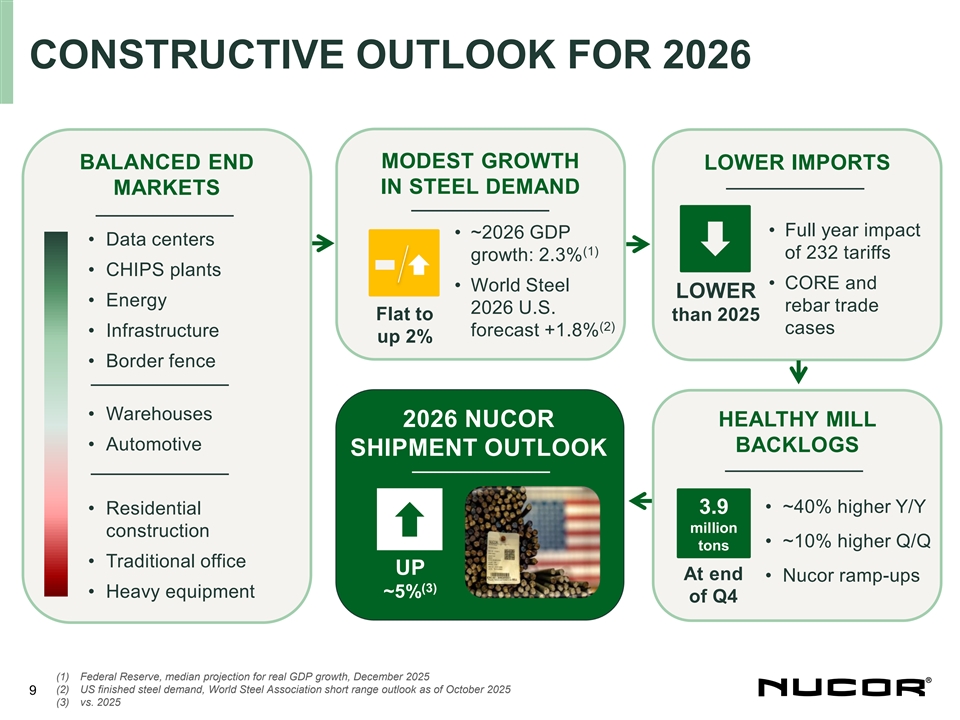 CONSTRUCTIVE OUTLOOK FOR 2026

BALANCED END MARKETS

• Data centers
• CHIPS plants
• Energy
• Infrastructure
• Border fence

• Warehouses
• Automotive

• Residential construction
• Traditional office
• Heavy equipment

MODEST GROWTH IN STEEL DEMAND

Flat to up 2%

• ~2026 GDP growth: 2.3%$^{(1)}$
• World Steel 2026 U.S. forecast +1.8%$^{(2)}$

LOWER IMPORTS

LOWER than 2025

• Full year impact of 232 tariffs
• CORE and rebar trade cases

2026 NUCOR SHIPMENT OUTLOOK

UP ~5%$^{(3)}$

HEALTHY MILL BACKLOGS

3.9 million tons
At end of Q4

• ~40% higher Y/Y
• ~10% higher Q/Q
• Nucor ramp-ups

9

(1) Federal Reserve, median projection for real GDP growth, December 2025
(2) US finished steel demand, World Steel Association short range outlook as of October 2025
(3) vs. 2025

NUCOR®